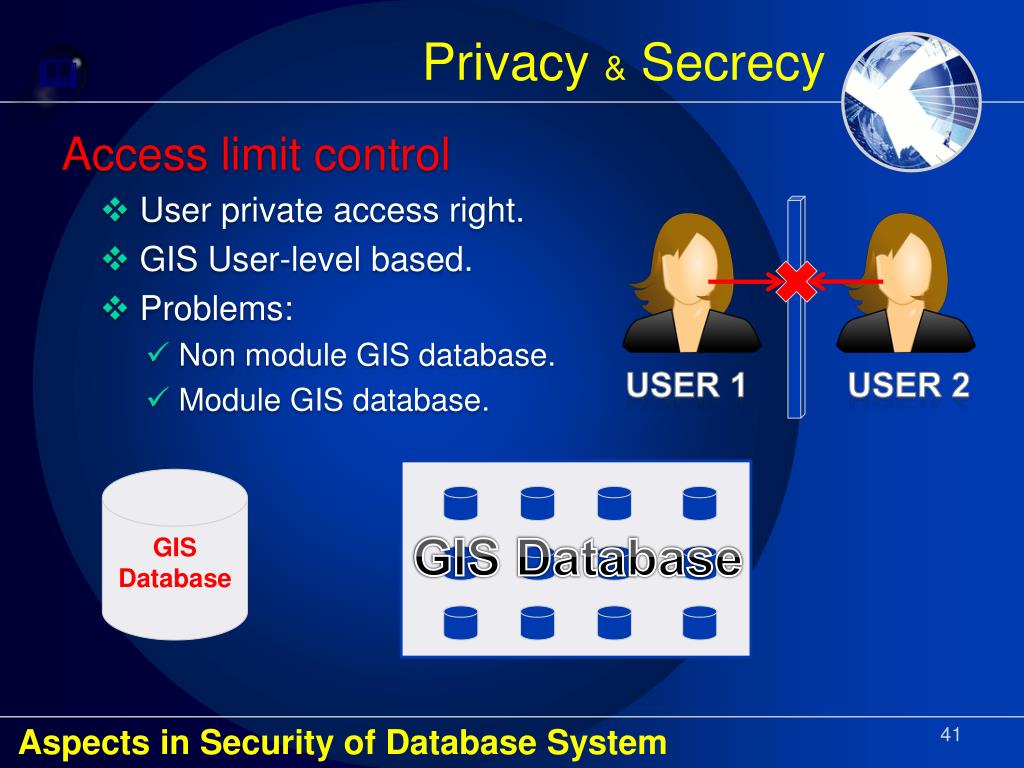 Privacy & Secrecy

Access limit control

❖ User private access right.
❖ GIS User-level based.
❖ Problems:
✓ Non module GIS database.
✓ Module GIS database.

USER 1

USER 2

GIS Database

GIS Database

Aspects in Security of Database System

41